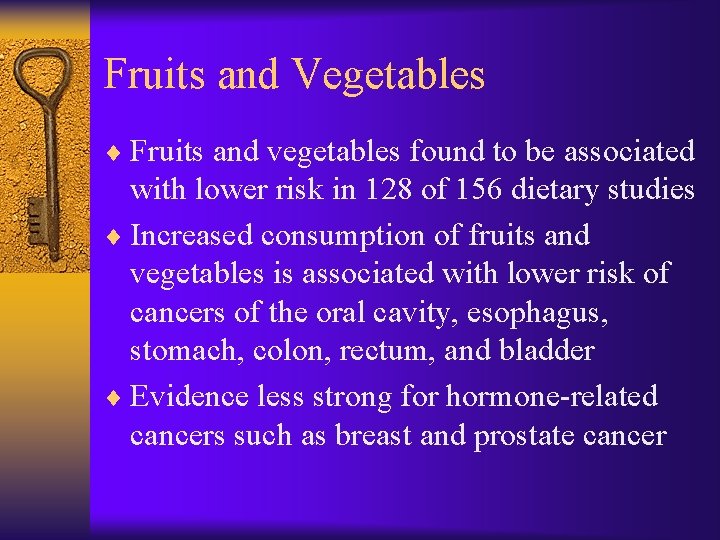 Fruits and Vegetables

♦ Fruits and vegetables found to be associated with lower risk in 128 of 156 dietary studies

♦ Increased consumption of fruits and vegetables is associated with lower risk of cancers of the oral cavity, esophagus, stomach, colon, rectum, and bladder

♦ Evidence less strong for hormone-related cancers such as breast and prostate cancer